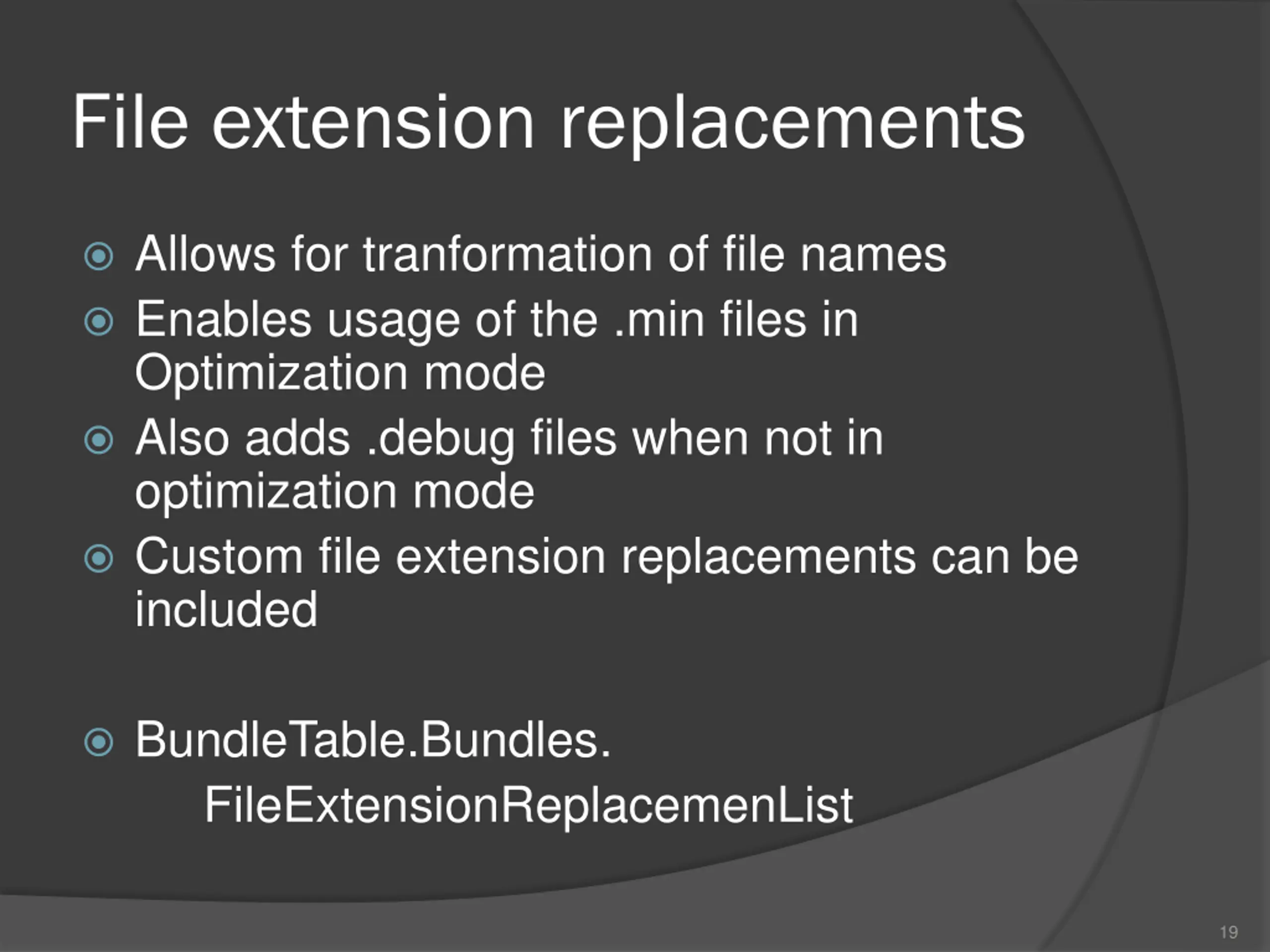 File extension replacements

Allows for tranformation of file names

Enables usage of the .min files in Optimization mode

Also adds .debug files when not in optimization mode

Custom file extension replacements can be included

BundleTable.Bundles.
FileExtensionReplacemenList

19